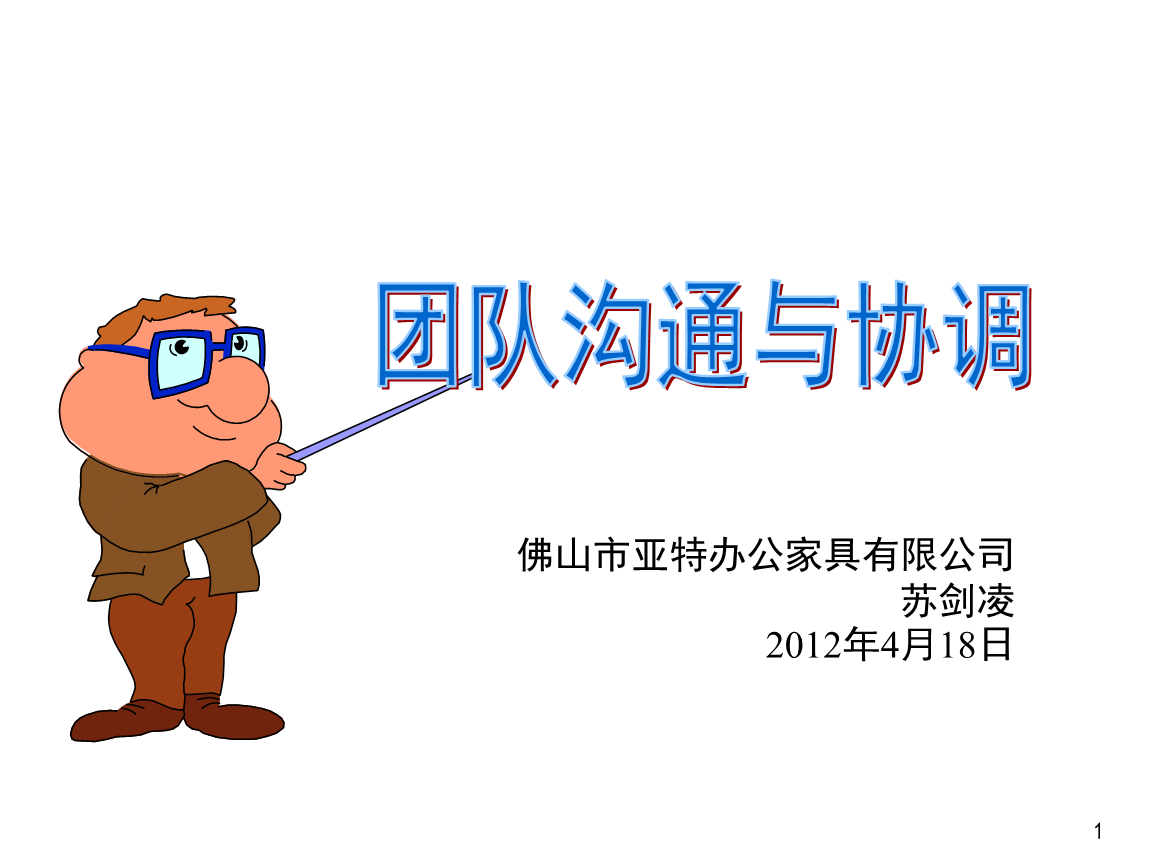 团队沟通与协调

佛山市亚特办公家具有限公司
苏剑凌
2012年4月18日

1